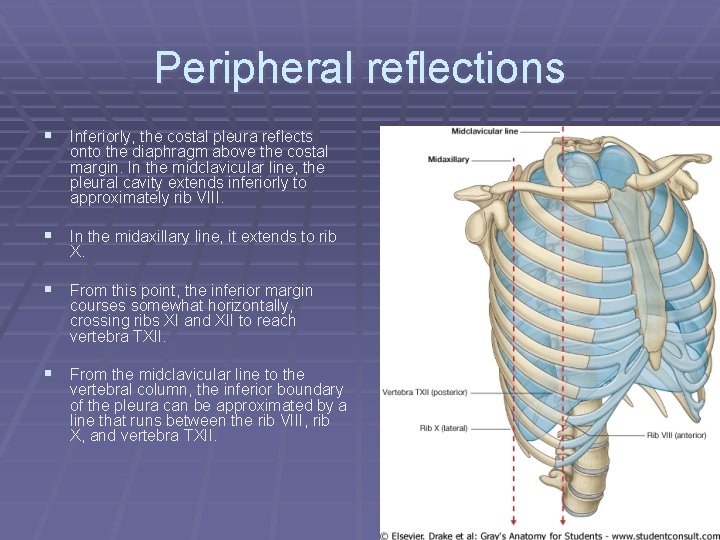 Peripheral reflections

▪ Inferiorly, the costal pleura reflects onto the diaphragm above the costal margin. In the midclavicular line, the pleural cavity extends inferiorly to approximately rib VIII.

▪ In the midaxillary line, it extends to rib X.

▪ From this point, the inferior margin courses somewhat horizontally, crossing ribs XI and XII to reach vertebra TXII.

▪ From the midclavicular line to the vertebral column, the inferior boundary of the pleura can be approximated by a line that runs between the rib VIII, rib X, and vertebra TXII.

Midclavicular line

Midaxillary

Vertebra TXII (posterior)

Rib X (lateral)

Rib VIII (anterior)

© Elsevier. Drake et al: Gray's Anatomy for Students - www.studentconsult.com